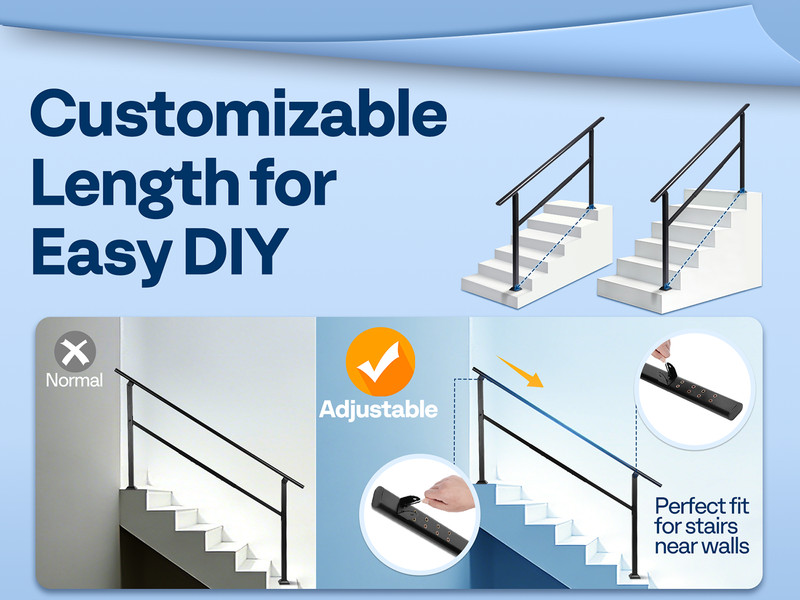 Customizable Length for Easy DIY

Normal

Adjustable

Perfect fit for stairs near walls